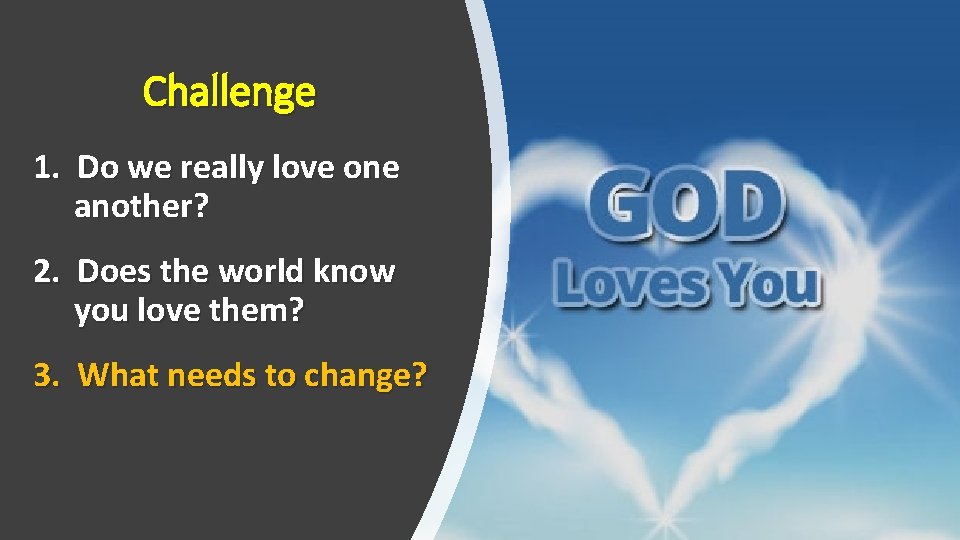 Challenge

1. Do we really love one another?

2. Does the world know you love them?

3. What needs to change?

GOD
Loves You